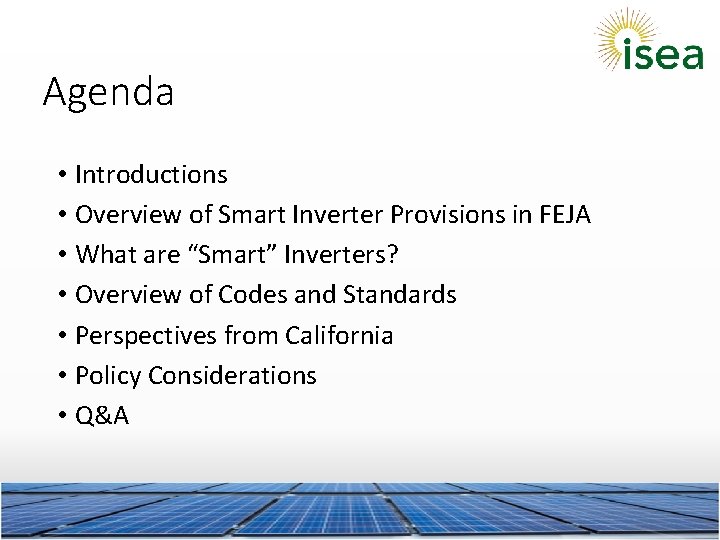 isea

Agenda

• Introductions
• Overview of Smart Inverter Provisions in FEJA
• What are “Smart” Inverters?
• Overview of Codes and Standards
• Perspectives from California
• Policy Considerations
• Q&A